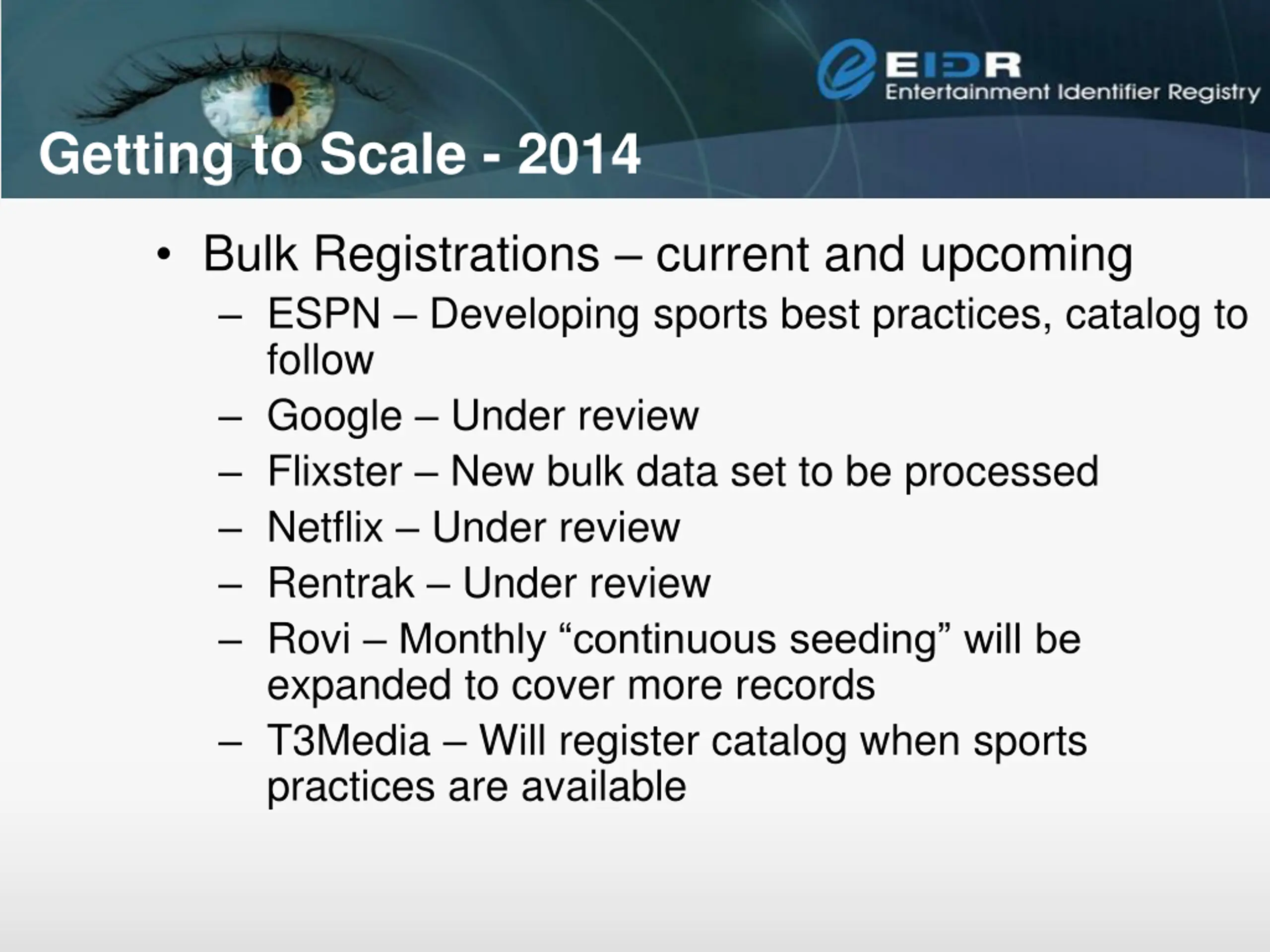 EIDR
Entertainment Identifier Registry

Getting to Scale - 2014

• Bulk Registrations – current and upcoming
– ESPN – Developing sports best practices, catalog to follow
– Google – Under review
– Flixster – New bulk data set to be processed
– Netflix – Under review
– Rentrak – Under review
– Rovi – Monthly “continuous seeding” will be expanded to cover more records
– T3Media – Will register catalog when sports practices are available